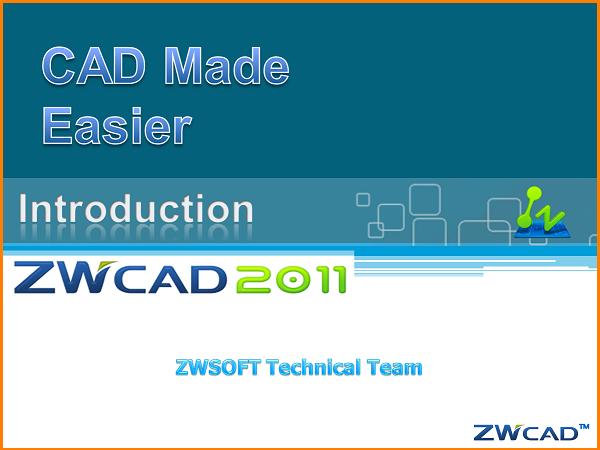 CAD Made Easier

Introduction

ZWCAD 2011

ZWSOFT Technical Team

ZWCAD™